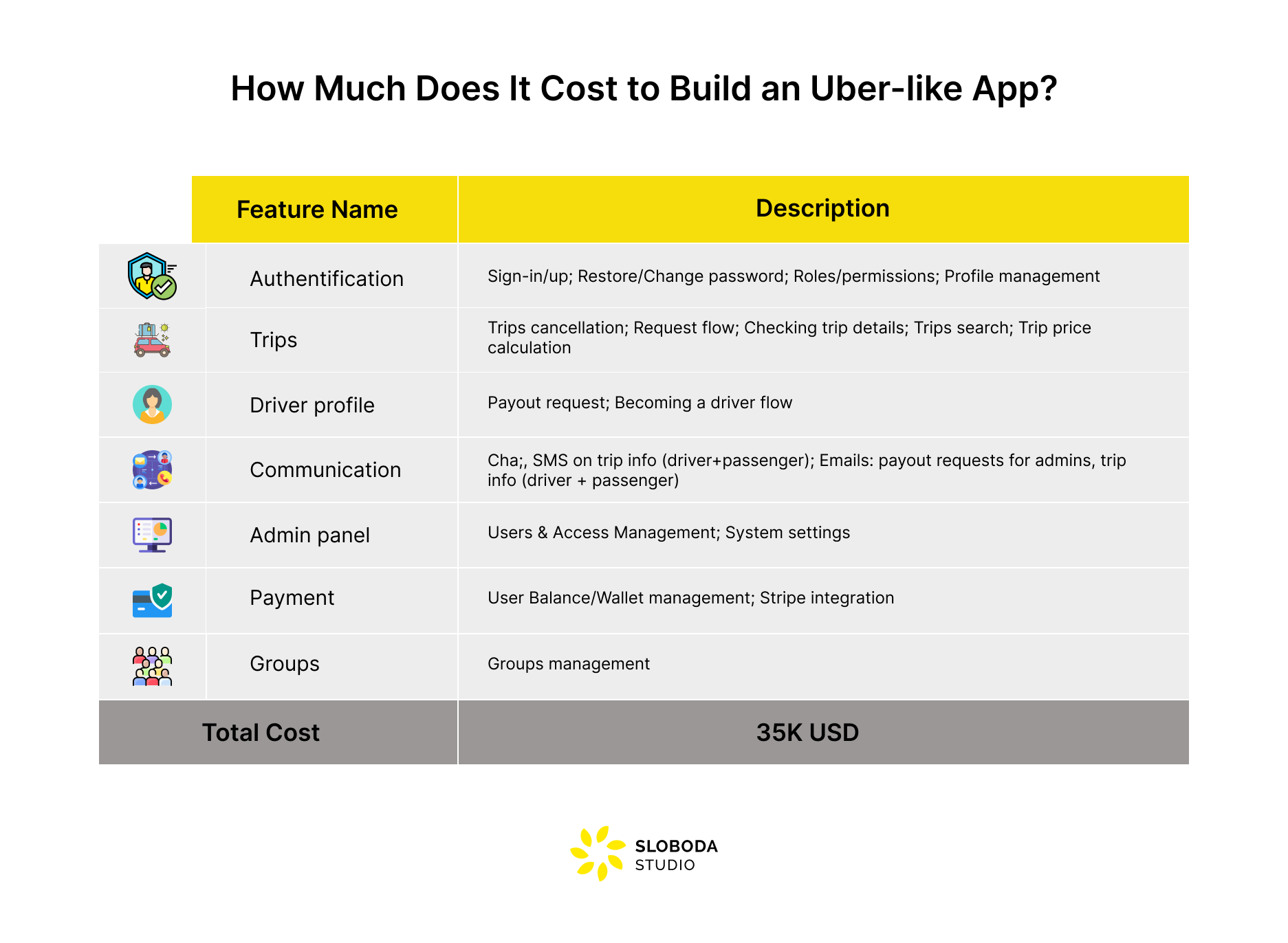 How Much Does It Cost to Build an Uber-like App?

| Feature Name | Description |
|---|---|
| Authentification | Sign-in/up; Restore/Change password; Roles/permissions; Profile management |
| Trips | Trips cancellation; Request flow; Checking trip details; Trips search; Trip price calculation |
| Driver profile | Payout request; Becoming a driver flow |
| Communication | Cha;, SMS on trip info (driver+passenger); Emails: payout requests for admins, trip info (driver + passenger) |
| Admin panel | Users & Access Management; System settings |
| Payment | User Balance/Wallet management; Stripe integration |
| Groups | Groups management |
| Total Cost | 35K USD |

SLOBODA
STUDIO